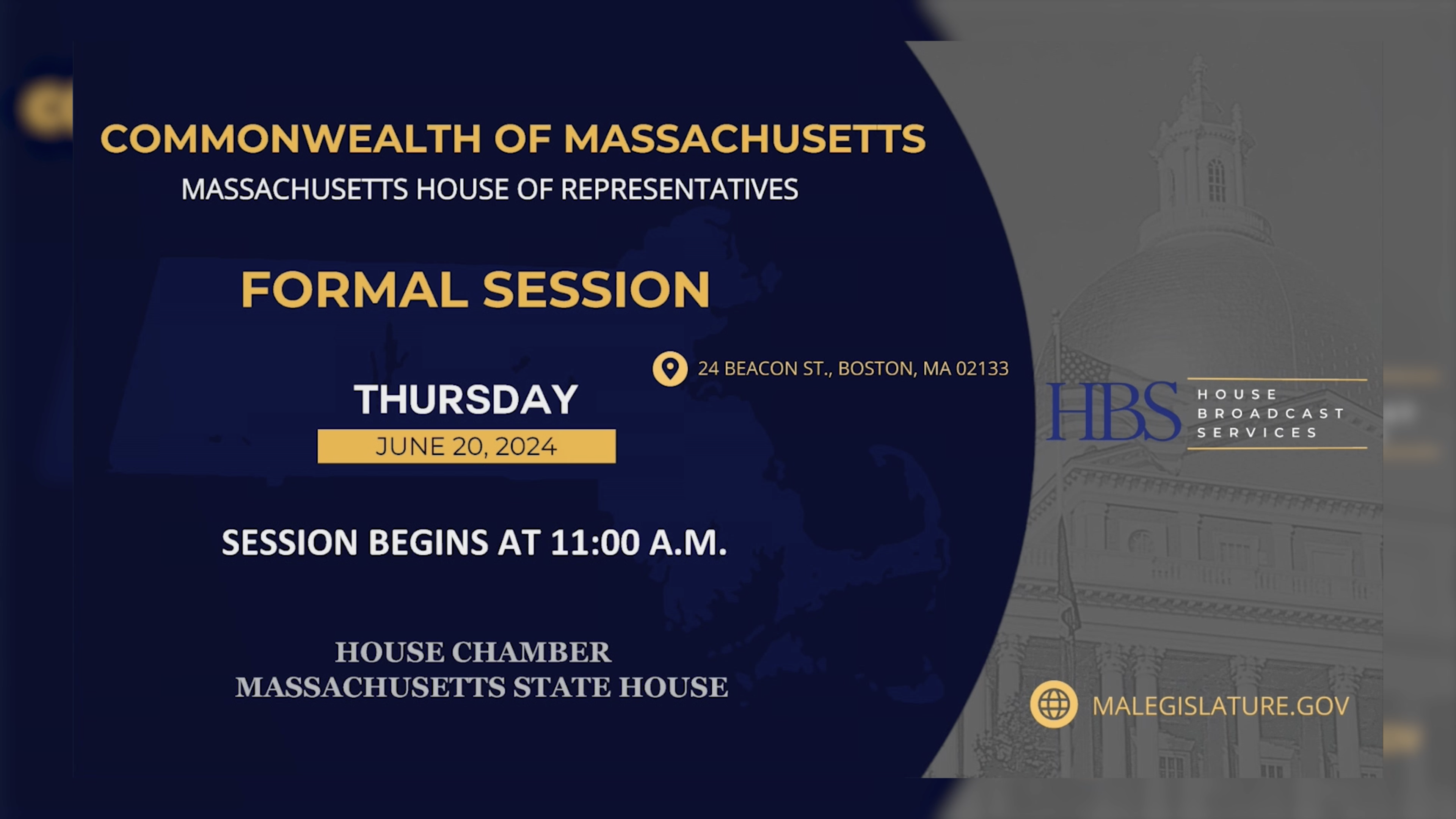 COMMONWEALTH OF MASSACHUSETTS
MASSACHUSETTS HOUSE OF REPRESENTATIVES

FORMAL SESSION

24 BEACON ST., BOSTON, MA 02133

THURSDAY
JUNE 20, 2024

SESSION BEGINS AT 11:00 A.M.

HOUSE CHAMBER
MASSACHUSETTS STATE HOUSE

HBS HOUSE BROADCAST SERVICES

MALEGISLATURE.GOV